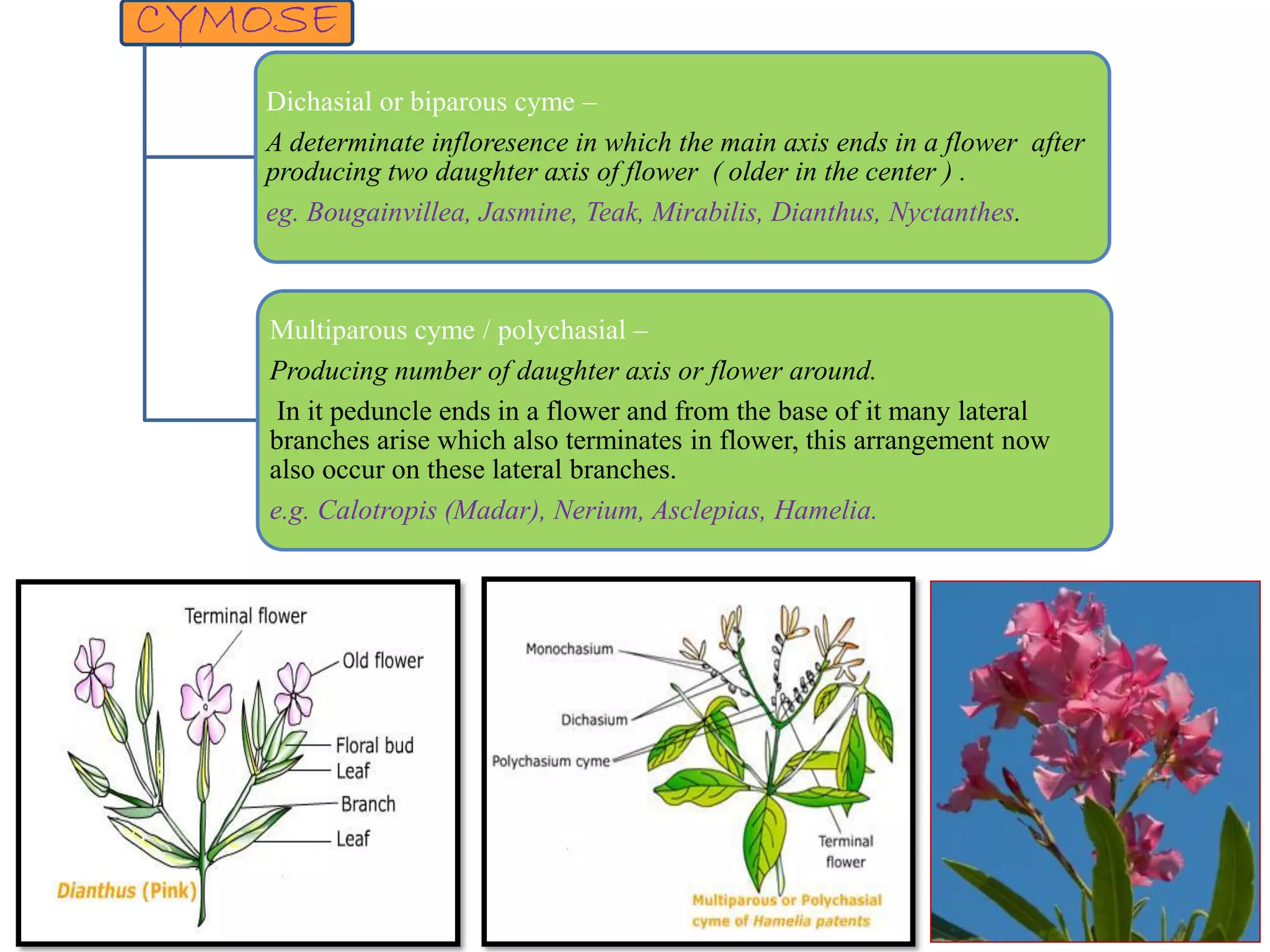 CYMOSE

Dichasial or biparous cyme –

A determinate infloresence in which the main axis ends in a flower after producing two daughter axis of flower ( older in the center ) .

eg. Bougainvillea, Jasmine, Teak, Mirabilis, Dianthus, Nyctanthes.

Multiparous cyme / polychasial –

Producing number of daughter axis or flower around.

In it peduncle ends in a flower and from the base of it many lateral branches arise which also terminates in flower, this arrangement now also occur on these lateral branches.

e.g. Calotropis (Madar), Nerium, Asclepias, Hamelia.

Terminal flower
Old flower
Floral bud
Leaf
Branch
Leaf
Dianthus (Pink)

Monochasium
Dichasium
Polychasium cyme
Terminal flower
Multiparous or Polychasial cyme of Hamelia patents